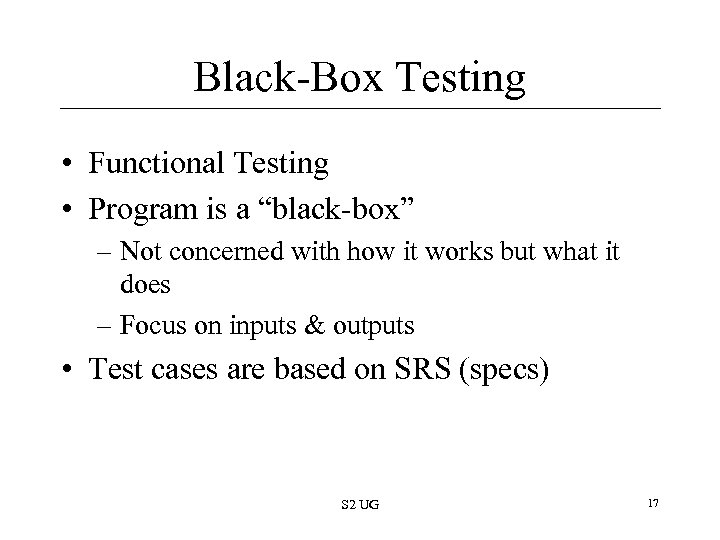 Black-Box Testing

• Functional Testing
• Program is a “black-box”
– Not concerned with how it works but what it does
– Focus on inputs & outputs
• Test cases are based on SRS (specs)

S2 UG

17